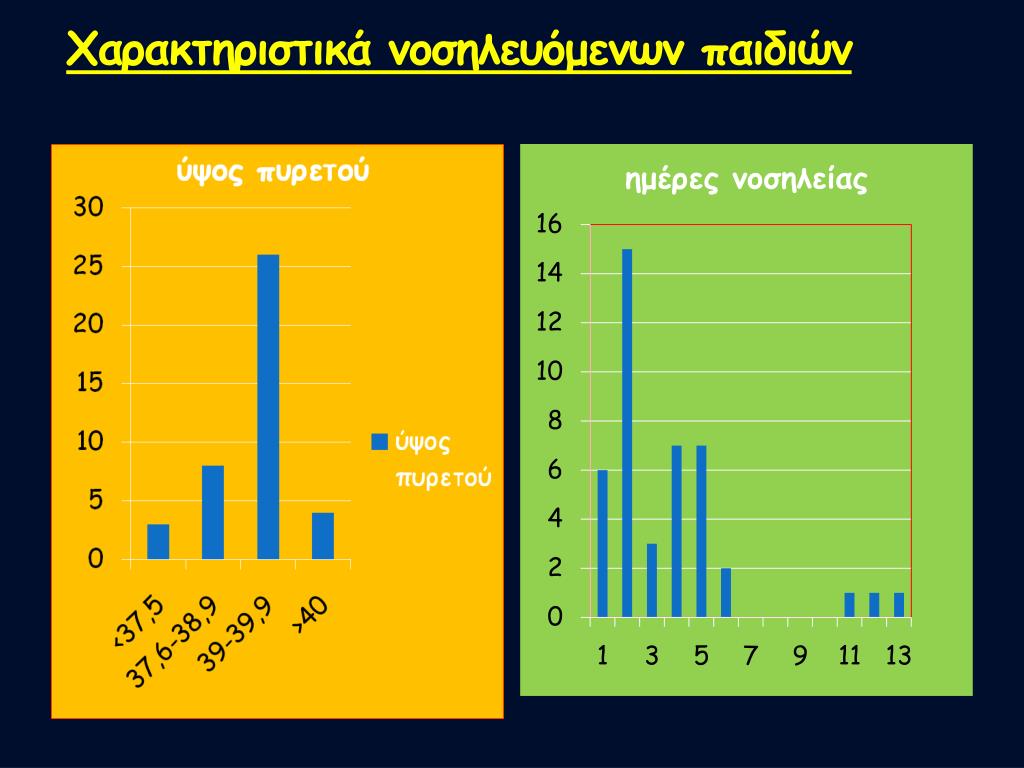 Χαρακτηριστικά νοσηλευόμενων παιδιών

ύψος πυρετού

30
25
20
15
10
5
0

<37,5
37,6-38,9
39-39,9
>40

ύψος πυρετού

ημέρες νοσηλείας

16
14
12
10
8
6
4
2
0

1 3 5 7 9 11 13